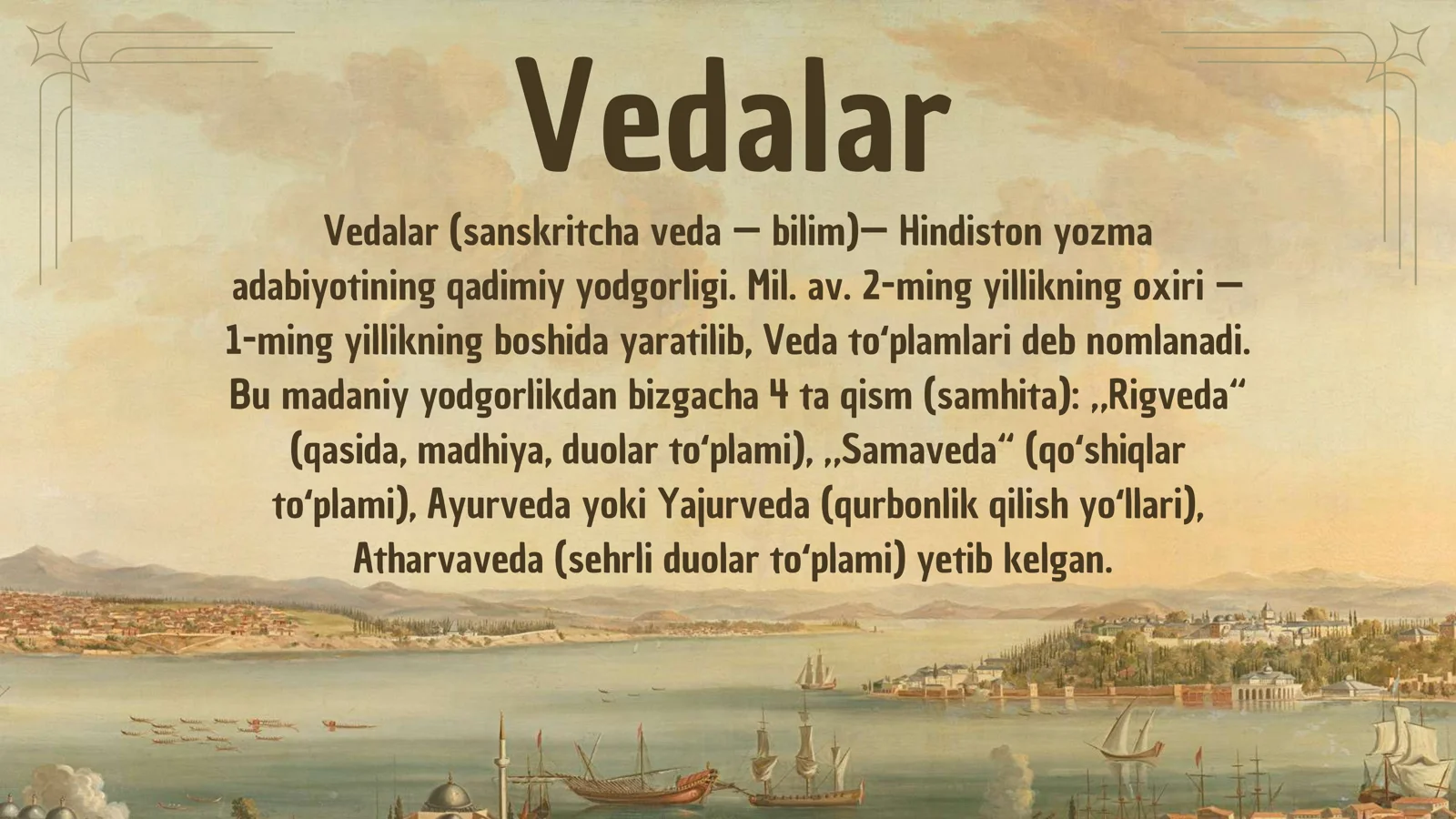 Vedalar

Vedalar (sanskritcha veda — bilim)— Hindiston yozma adabiyotining qadimiy yodgorligi. Mil. av. 2-ming yillikning oxiri — 1-ming yillikning boshida yaratilib, Veda toʻplamlari deb nomlanadi. Bu madaniy yodgorlikdan bizgacha 4 ta qism (samhita): ,,Rigveda“ (qasida, madhiya, duolar toʻplami), ,,Samaveda“ (qoʻshiqlar toʻplami), Ayurveda yoki Yajurveda (qurbonlik qilish yoʻllari), Atharvaveda (sehrli duolar toʻplami) yetib kelgan.